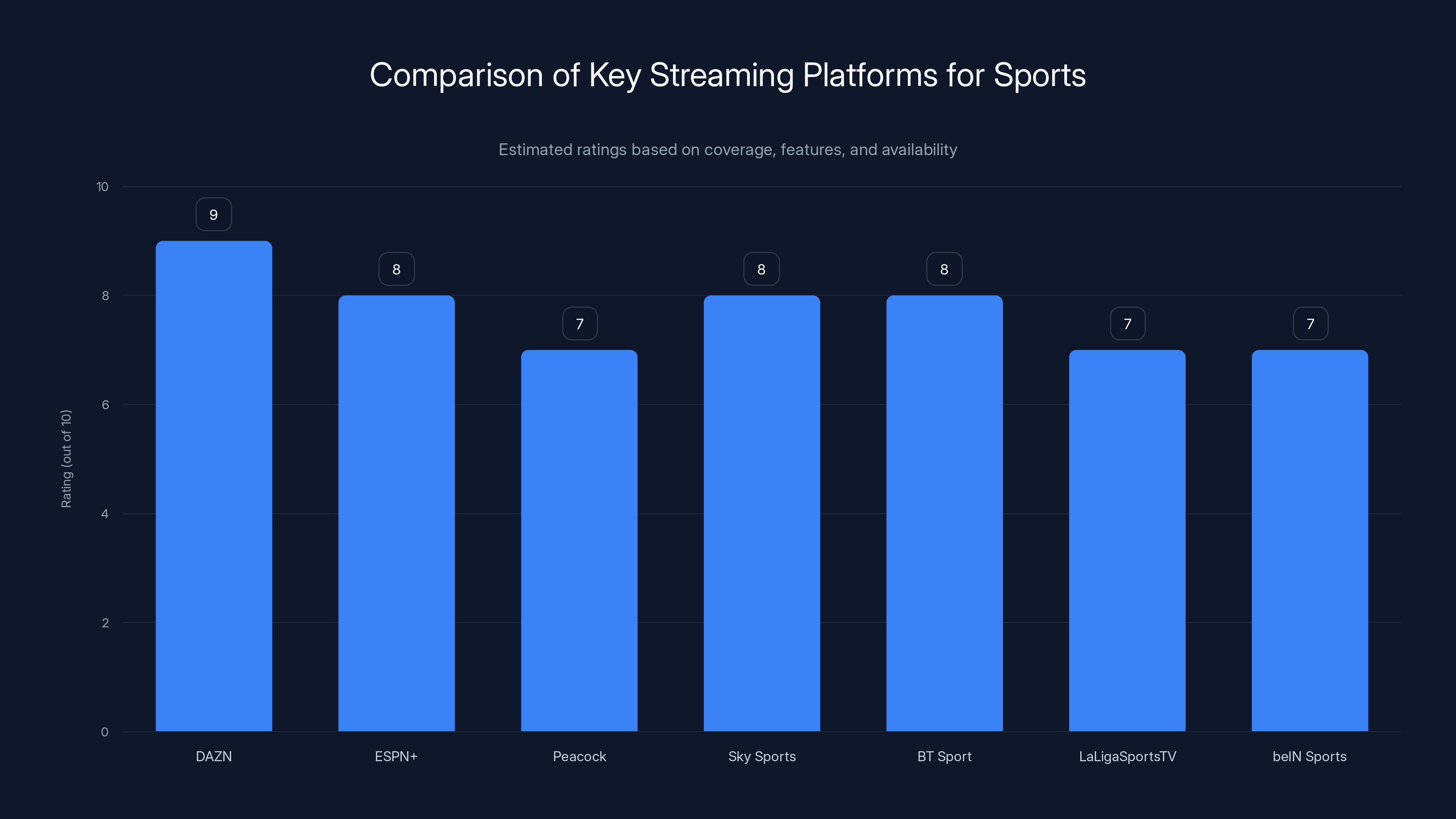 Comparison of Key Streaming Platforms for Sports

Estimated ratings based on coverage, features, and availability

Rating (out of 10)

10
8
6
4
2
0

9
8
7
8
8
7
7

DAZN
ESPN+
Peacock
Sky Sports
BT Sport
LaLigaSportsTV
beIN Sports